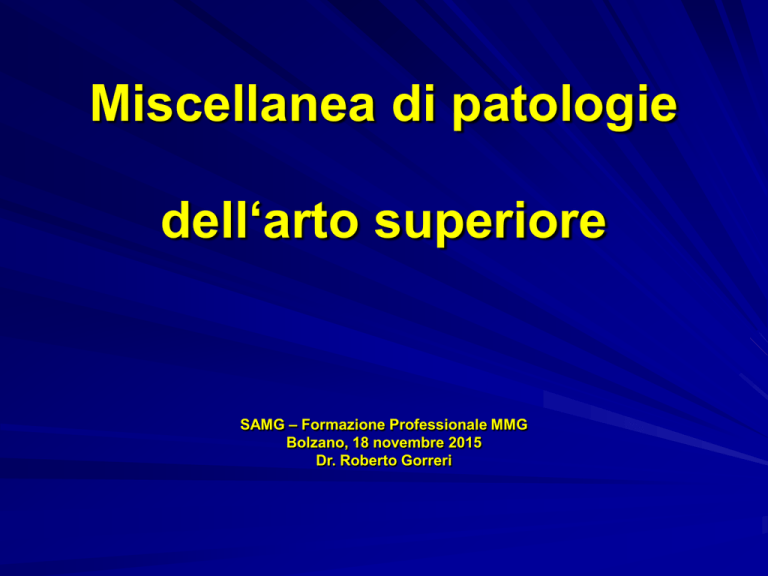 Miscellanea di patologie

dell‘arto superiore

SAMG – Formazione Professionale MMG
Bolzano, 18 novembre 2015
Dr. Roberto Gorreri